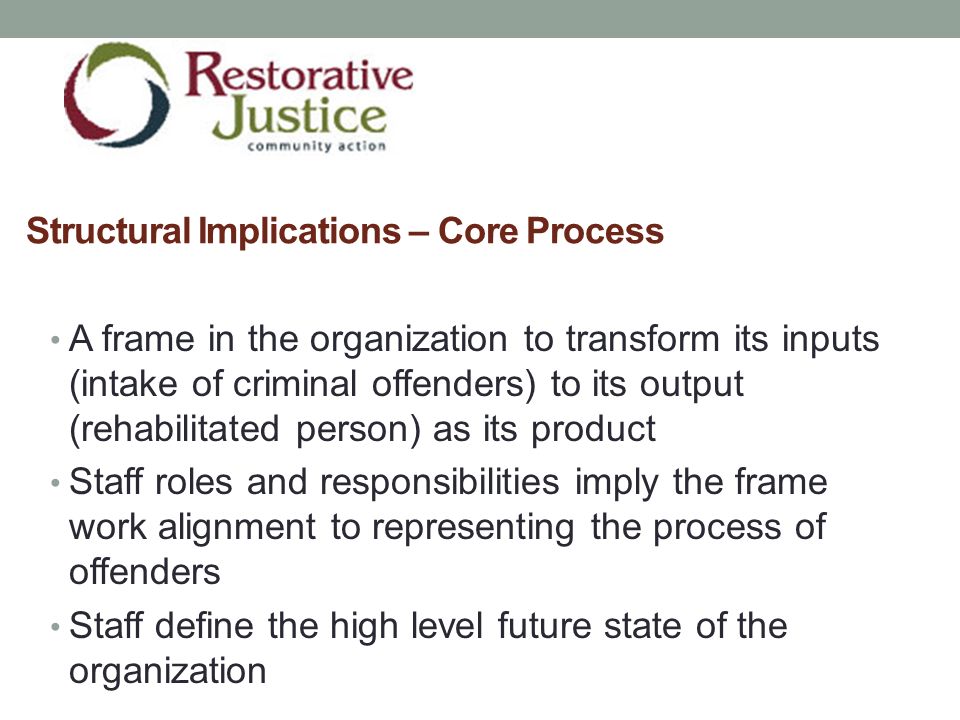 Restorative Justice
community action

Structural Implications – Core Process

• A frame in the organization to transform its inputs (intake of criminal offenders) to its output (rehabilitated person) as its product
• Staff roles and responsibilities imply the frame work alignment to representing the process of offenders
• Staff define the high level future state of the organization